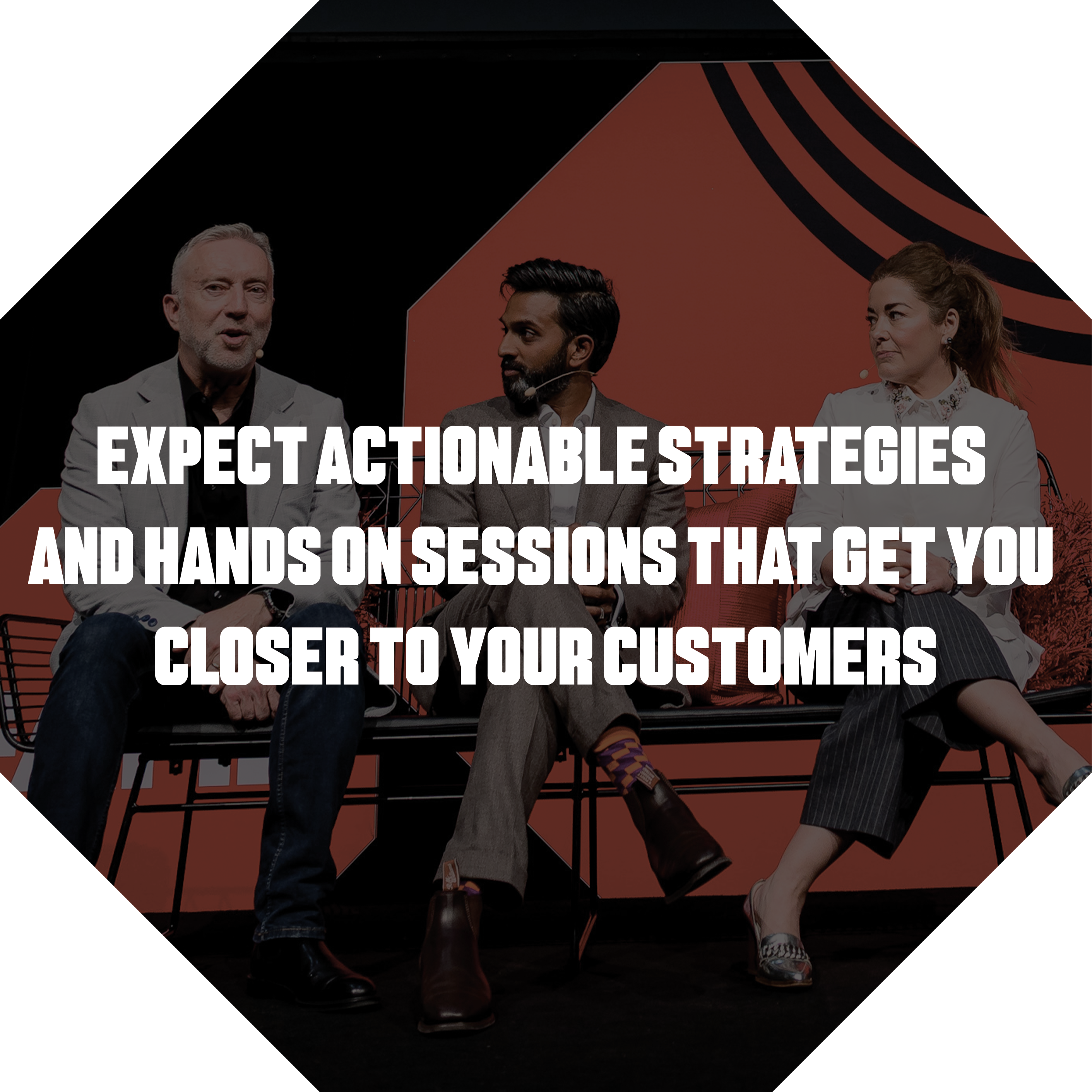 EXPECT ACTIONABLE STRATEGIES AND HANDS ON SESSIONS THAT GET YOU CLOSER TO YOUR CUSTOMERS